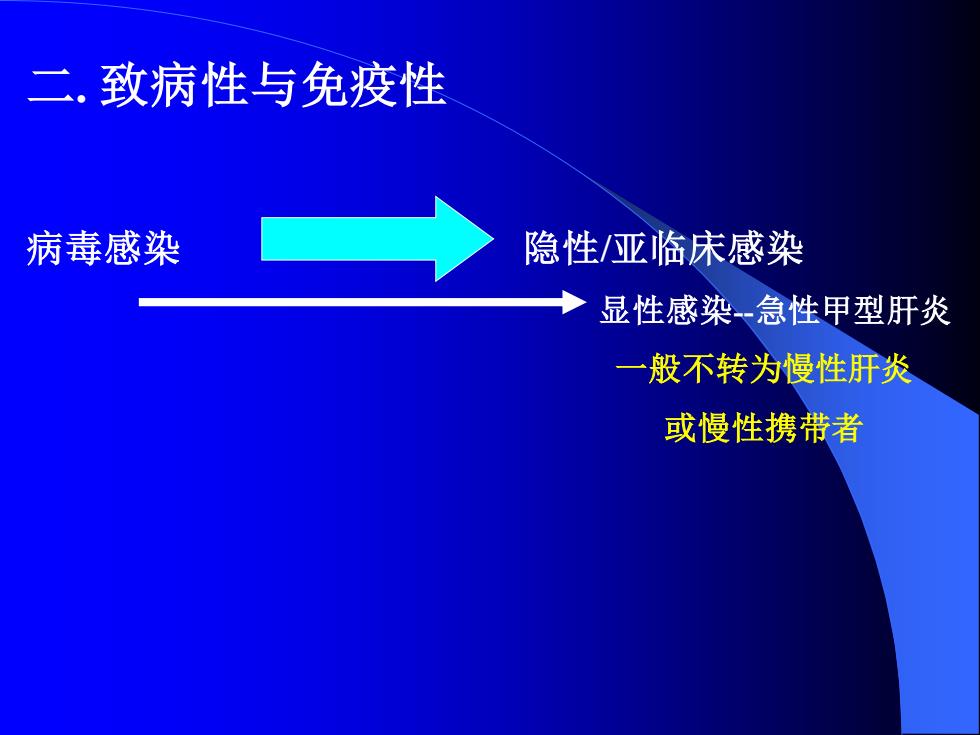 二. 致病性与免疫性

病毒感染

隐性/亚临床感染

显性感染--急性甲型肝炎

一般不转为慢性肝炎

或慢性携带者